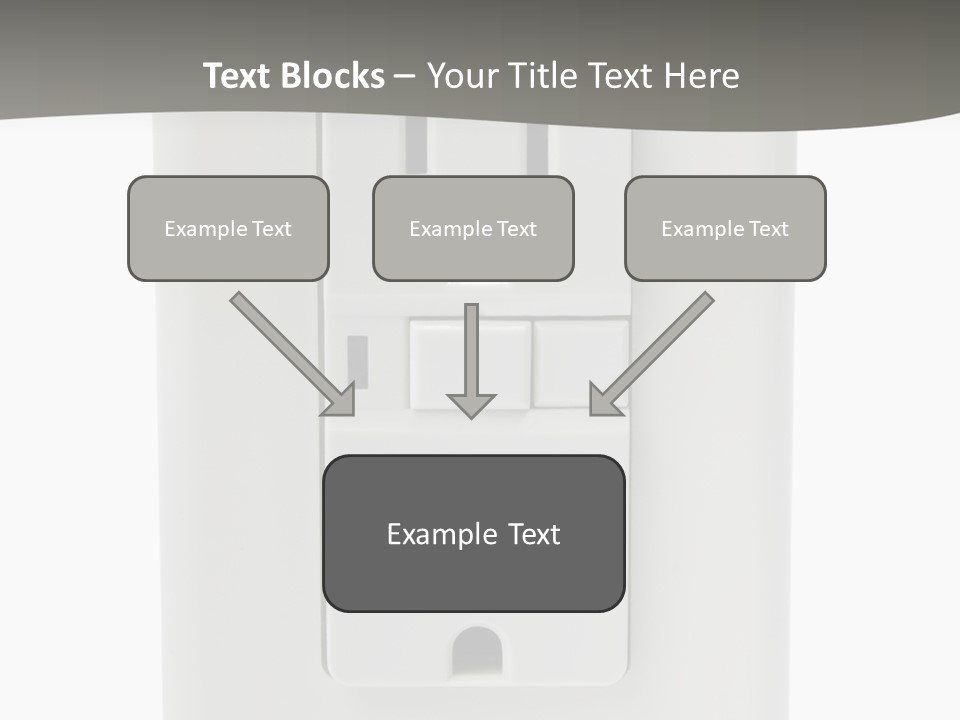 Text Blocks – Your Title Text Here

Example Text

Example Text

Example Text

Example Text